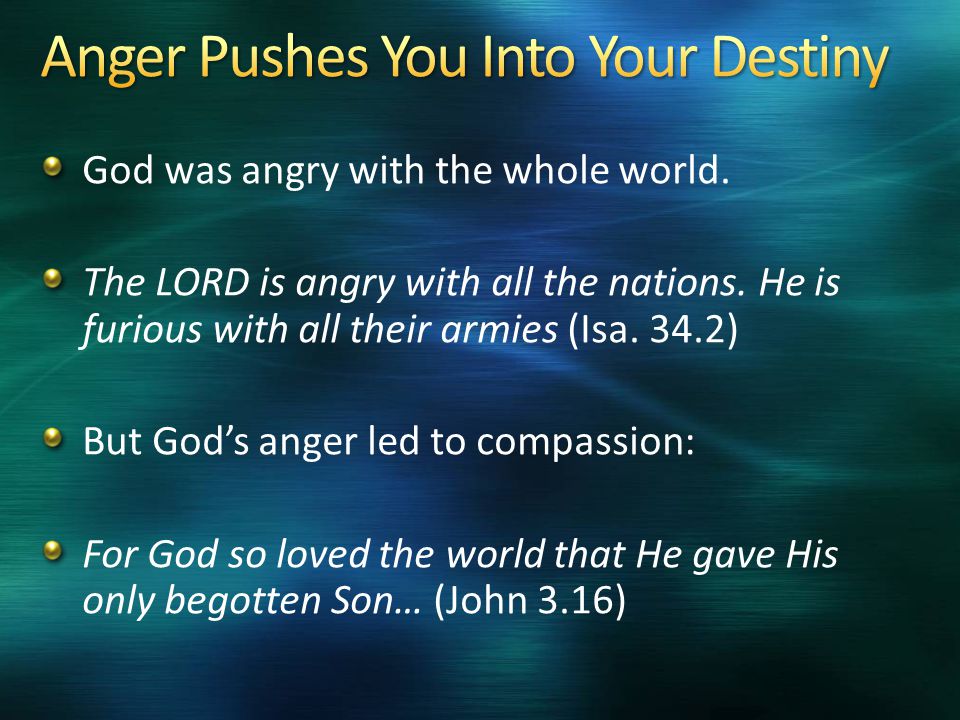 Anger Pushes You Into Your Destiny

God was angry with the whole world.

The LORD is angry with all the nations. He is furious with all their armies (Isa. 34.2)

But God’s anger led to compassion:

For God so loved the world that He gave His only begotten Son… (John 3.16)